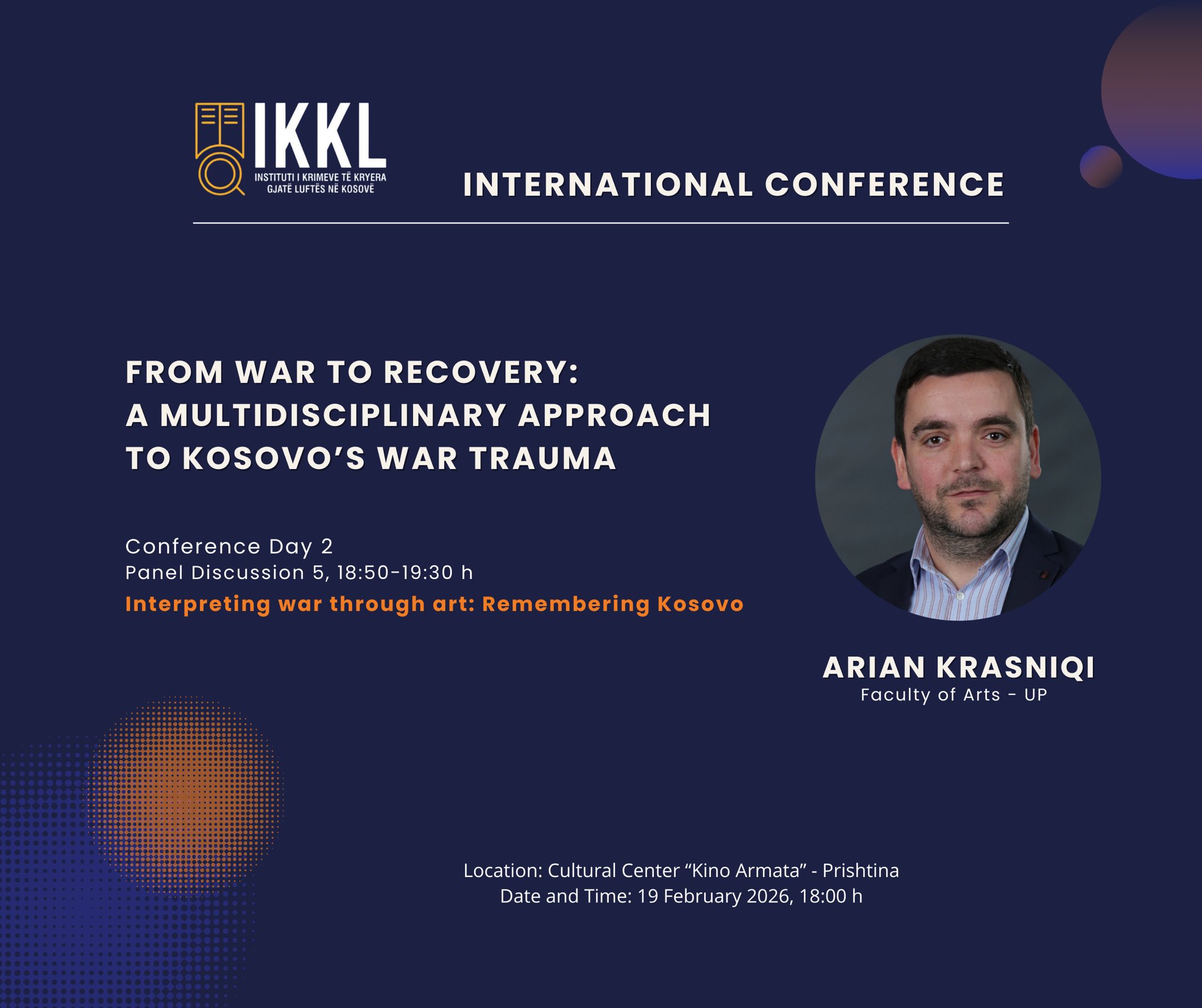 IKKL
INSTITUTI I KRIMEVE TË KRYERA GJATË LUFTËS NË KOSOVË

INTERNATIONAL CONFERENCE

FROM WAR TO RECOVERY: A MULTIDISCIPLINARY APPROACH TO KOSOVO'S WAR TRAUMA

Conference Day 2
Panel Discussion 5, 18:50-19:30 h
Interpreting war through art: Remembering Kosovo

ARIAN KRASNIQI
Faculty of Arts - UP

Location: Cultural Center "Kino Armata" - Prishtina
Date and Time: 19 February 2026, 18:00 h